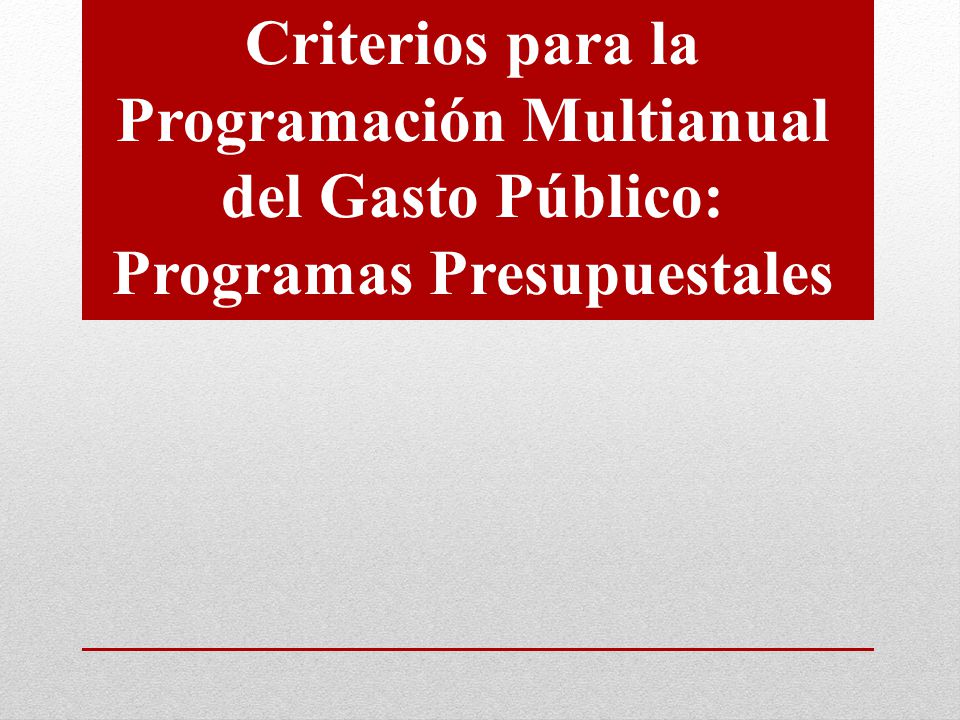 Criterios para la Programación Multianual del Gasto Público: Programas Presupuestales